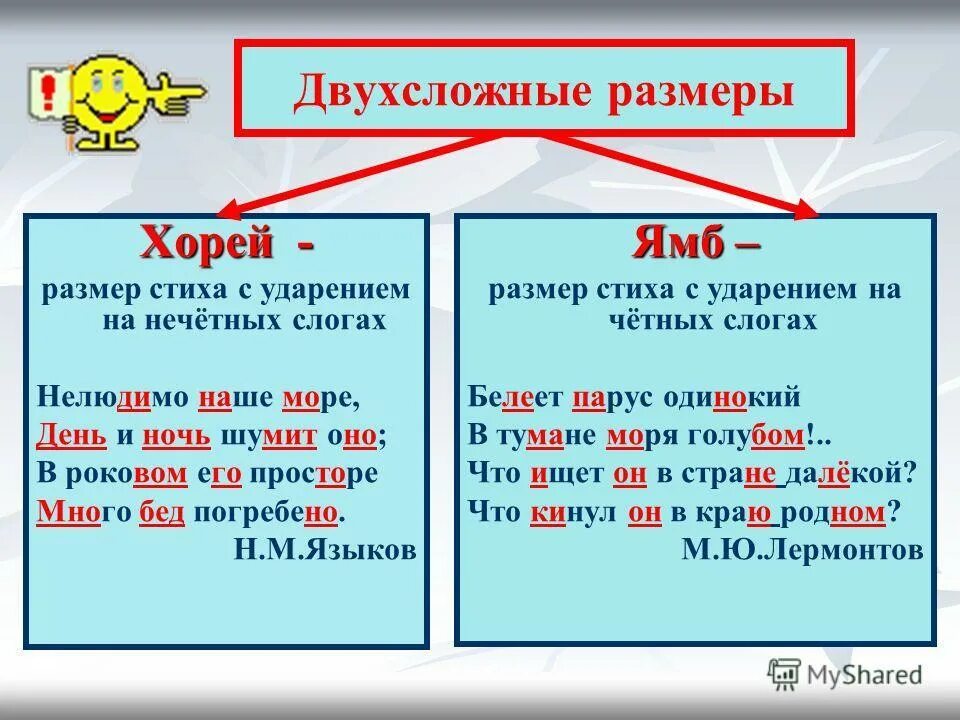 Двухсложные размеры

Хорей -
размер стиха с ударением на нечётных слогах

Нелюдимо наше море,
День и ночь шумит оно;
В роковом его просторе
Много бед погребено.
Н.М.Языков

Ямб –
размер стиха с ударением на чётных слогах

Белеет парус одинокий
В тумане моря голубом!..
Что ищет он в стране далёкой?
Что кинул он в краю родном?
М.Ю.Лермонтов

MyShared